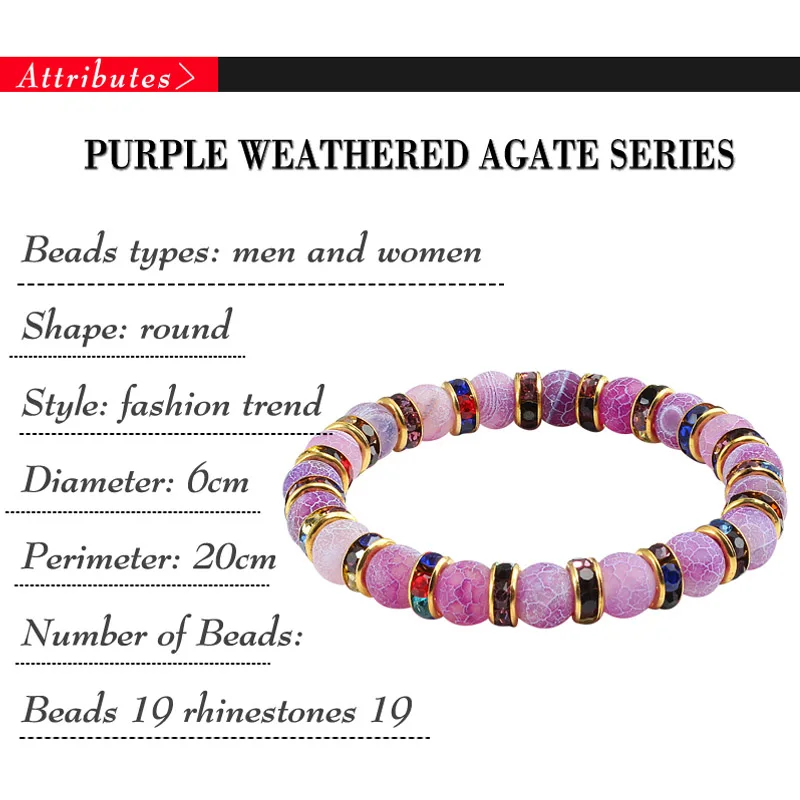 Attributes>

PURPLE WEATHERED AGATE SERIES

Beads types: men and women

Shape: round

Style: fashion trend

Diameter: 6cm

Perimeter: 20cm

Number of Beads:

Beads 19 rhinestones 19